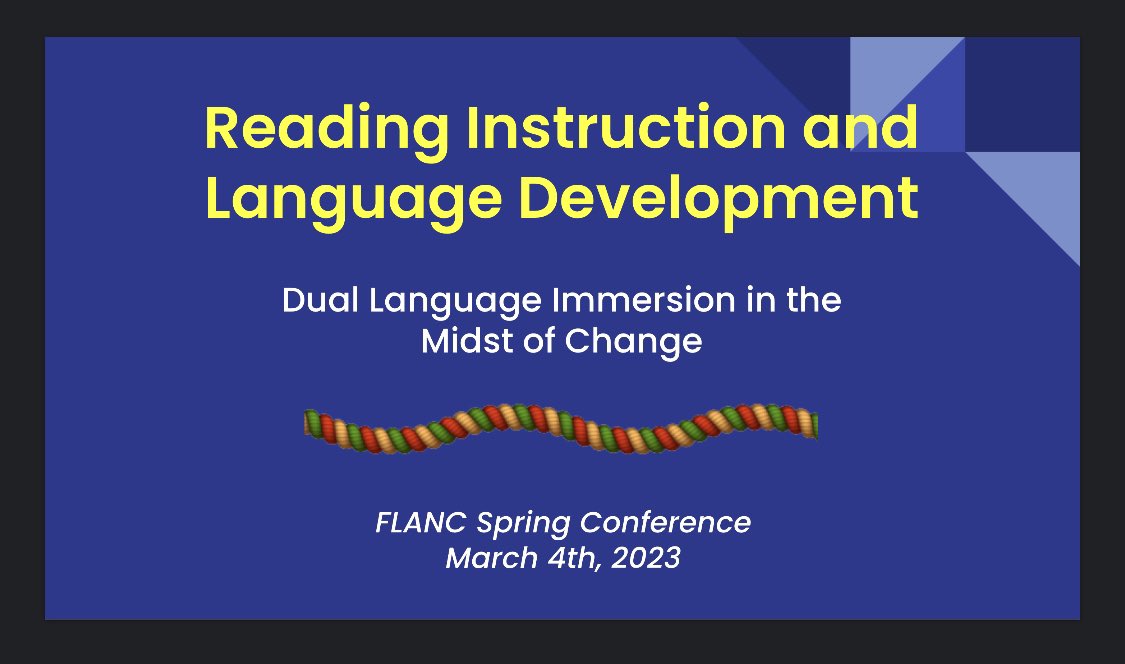 Reading Instruction and Language Development

Dual Language Immersion in the Midst of Change

FLANC Spring Conference
March 4th, 2023